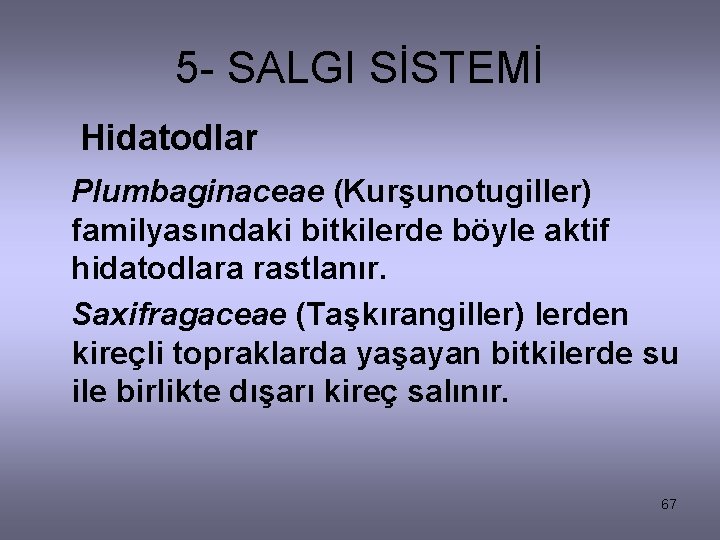 5- SALGI SİSTEMİ

Hidatodlar

Plumbaginaceae (Kurşunotugiller) familyasındaki bitkilerde böyle aktif hidatodlara rastlanır.

Saxifragaceae (Taşkırangiller) lerden kireçli topraklarda yaşayan bitkilerde su ile birlikte dışarı kireç salınır.

67